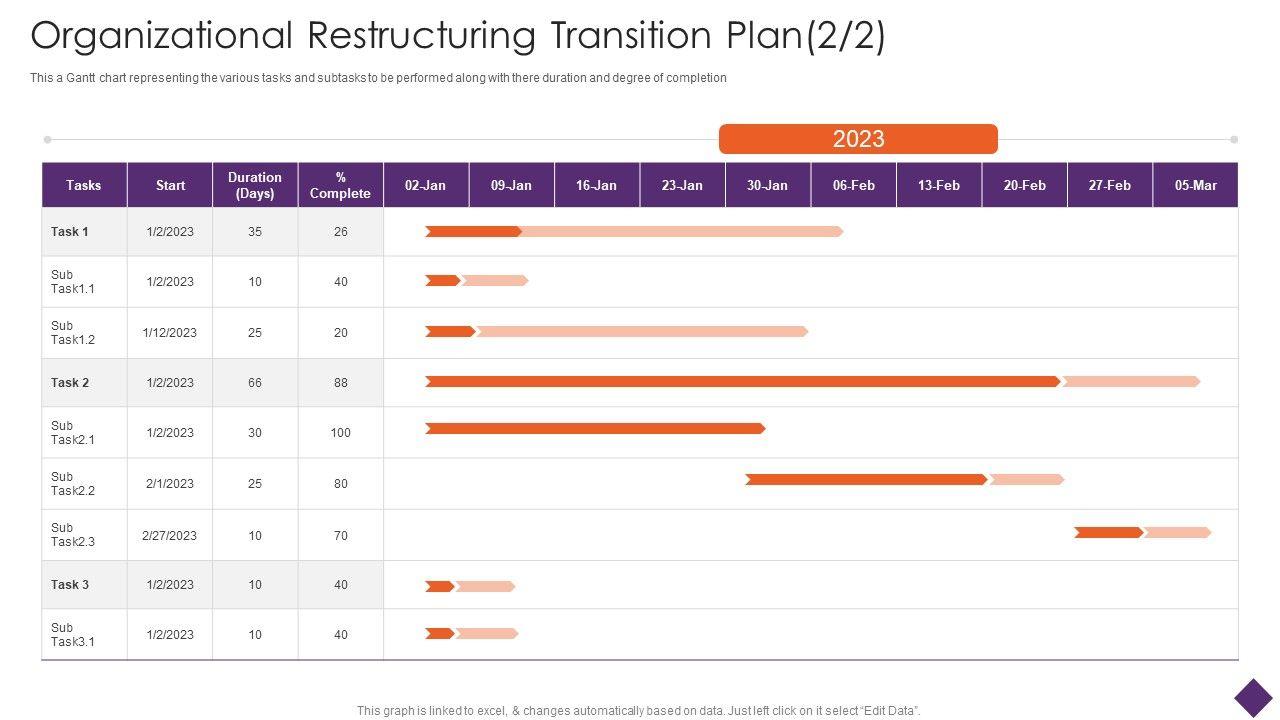 Organizational Restructuring Transition Plan(2/2)

This a Gantt chart representing the various tasks and subtasks to be performed along with there duration and degree of completion

2023

| Tasks | Start | Duration (Days) | % Complete | 02-Jan | 09-Jan | 16-Jan | 23-Jan | 30-Jan | 06-Feb | 13-Feb | 20-Feb | 27-Feb | 05-Mar |
|---|---|---|---|---|---|---|---|---|---|---|---|---|---|
| Task 1 | 1/2/2023 | 35 | 26 | | | | | | | | | | |
| Sub Task1.1 | 1/2/2023 | 10 | 40 | | | | | | | | | | |
| Sub Task1.2 | 1/12/2023 | 25 | 20 | | | | | | | | | | |
| Task 2 | 1/2/2023 | 66 | 88 | | | | | | | | | | |
| Sub Task2.1 | 1/2/2023 | 30 | 100 | | | | | | | | | | |
| Sub Task2.2 | 2/1/2023 | 25 | 80 | | | | | | | | | | |
| Sub Task2.3 | 2/27/2023 | 10 | 70 | | | | | | | | | | |
| Task 3 | 1/2/2023 | 10 | 40 | | | | | | | | | | |
| Sub Task3.1 | 1/2/2023 | 10 | 40 | | | | | | | | | | |

This graph is linked to excel, & changes automatically based on data. Just left click on it select "Edit Data".